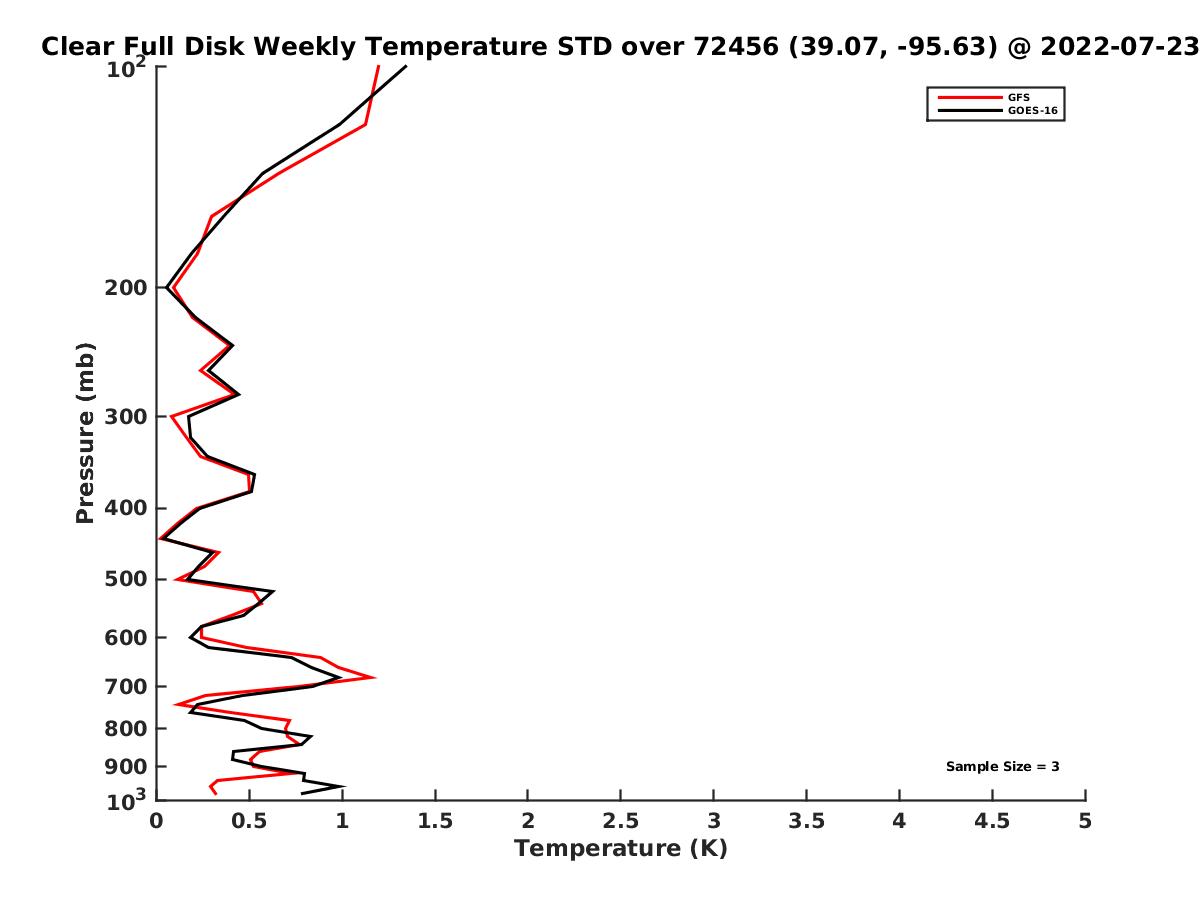 Clear Full Disk Weekly Temperature STD over 72456 (39.07, -95.63) @ 2022-07-23

GFS
GOES-16

Pressure (mb)

$10^2$
200
300
400
500
600
700
800
900
$10^3$

Sample Size = 3

0 0.5 1 1.5 2 2.5 3 3.5 4 4.5 5

Temperature (K)